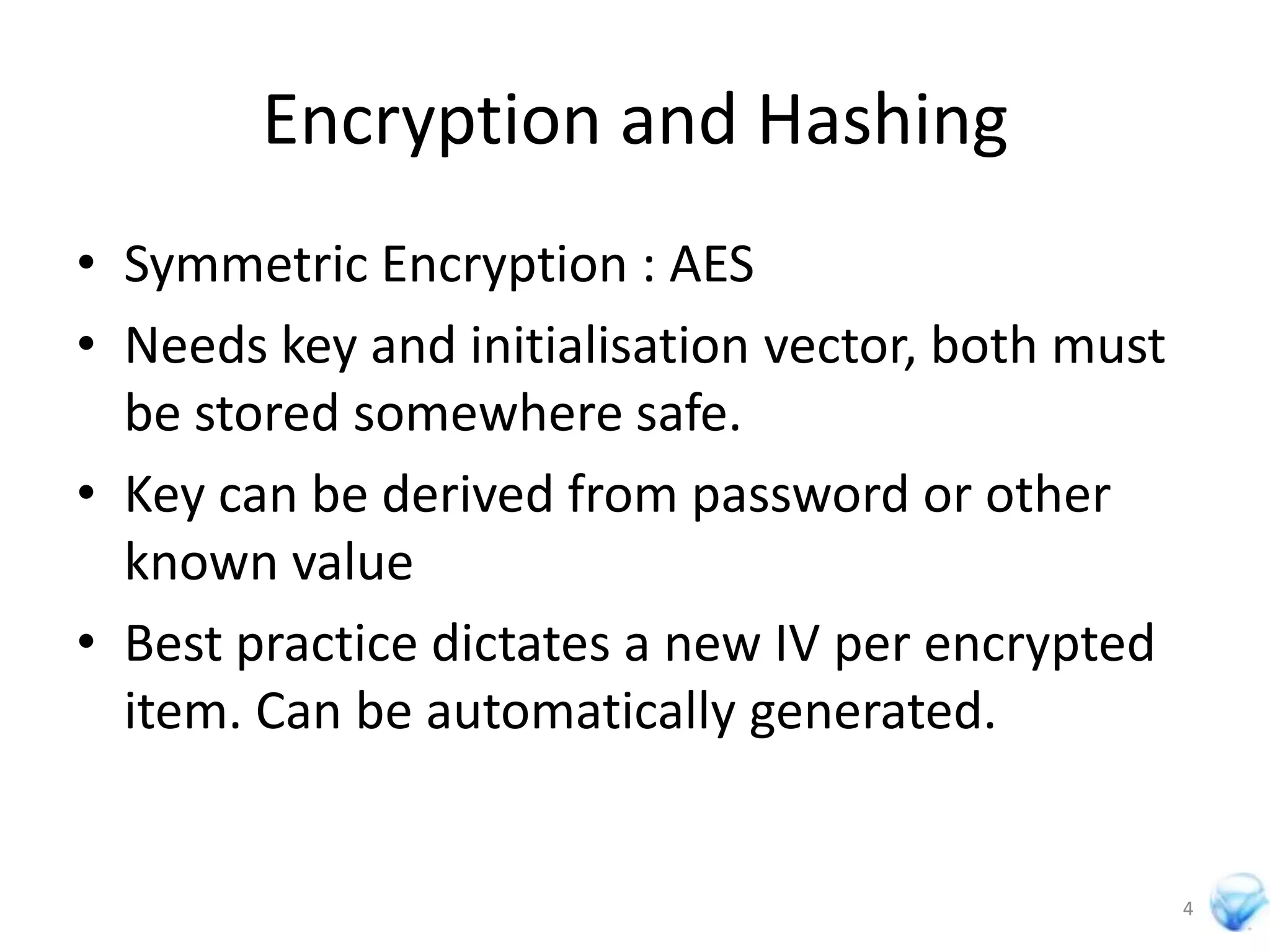 Encryption and Hashing

• Symmetric Encryption : AES
• Needs key and initialisation vector, both must be stored somewhere safe.
• Key can be derived from password or other known value
• Best practice dictates a new IV per encrypted item. Can be automatically generated.

4